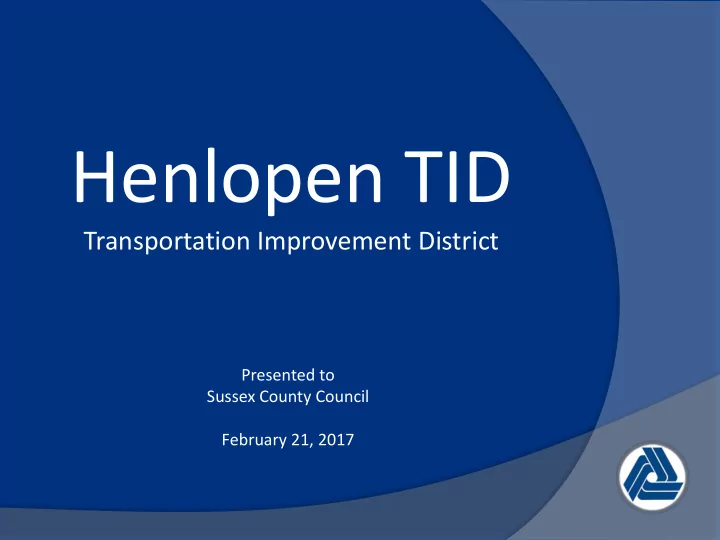 Henlopen TID

Transportation Improvement District

Presented to
Sussex County Council

February 21, 2017